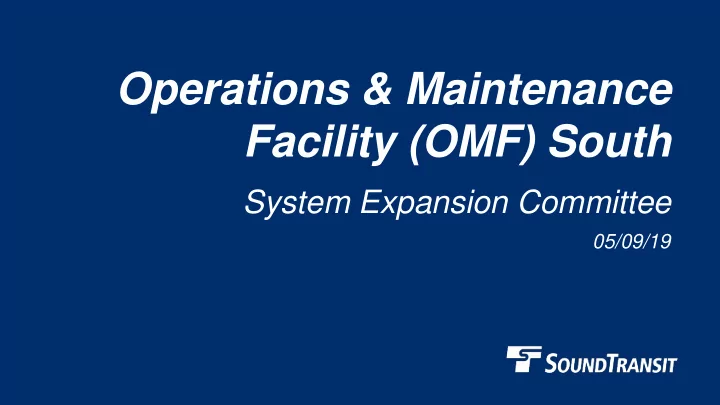 Operations & Maintenance Facility (OMF) South

System Expansion Committee

05/09/19

SOUNDTRANSIT